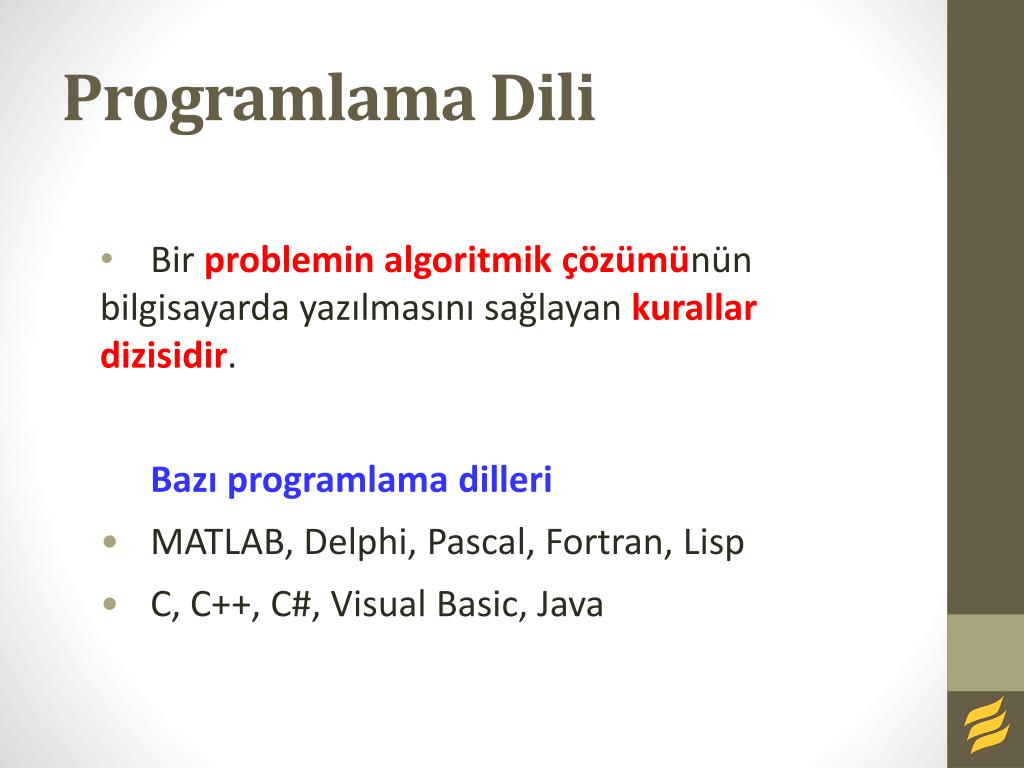 Programlama Dili

• Bir problemin algoritmik çözümünün bilgisayarda yazılmasını sağlayan kurallar dizisidir.

Bazı programlama dilleri

• MATLAB, Delphi, Pascal, Fortran, Lisp

• C, C++, C#, Visual Basic, Java